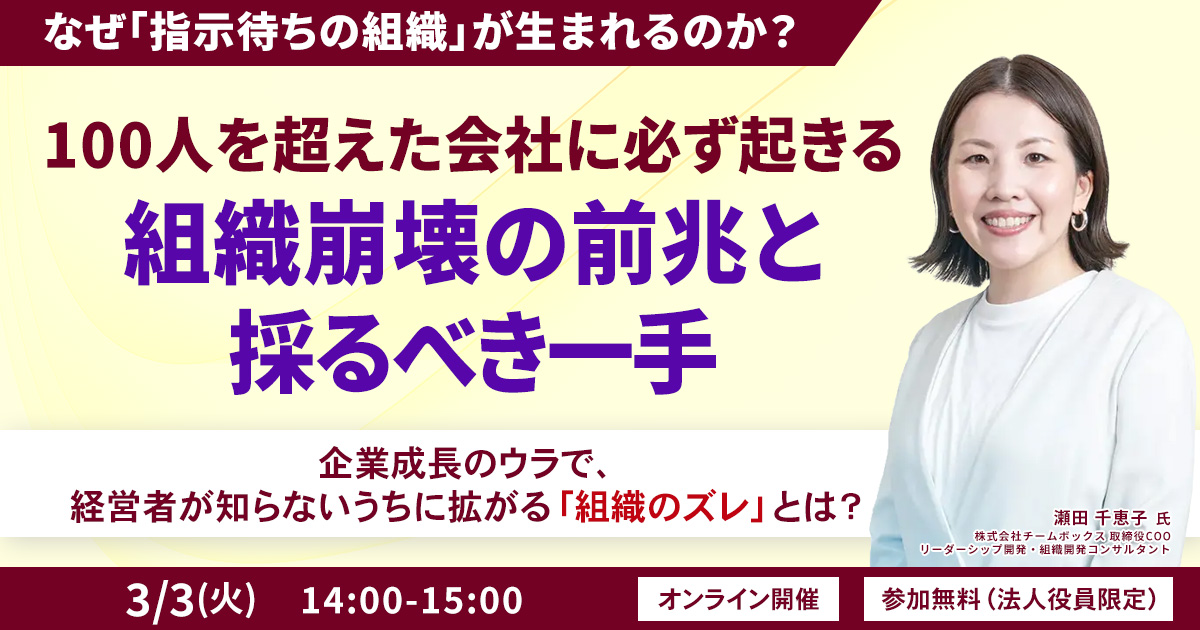 なぜ「指示待ちの組織」が生まれるのか？

100人を超えた会社に必ず起きる
組織崩壊の前兆と
採るべき一手

企業成長のウラで、
経営者が知らないうちに拡がる「組織のズレ」とは？

瀬田 千恵子 氏
株式会社チームボックス 取締役COO
リーダーシップ開発・組織開発コンサルタント

3/3(火) 14:00-15:00

オンライン開催

参加無料（法人役員限定）